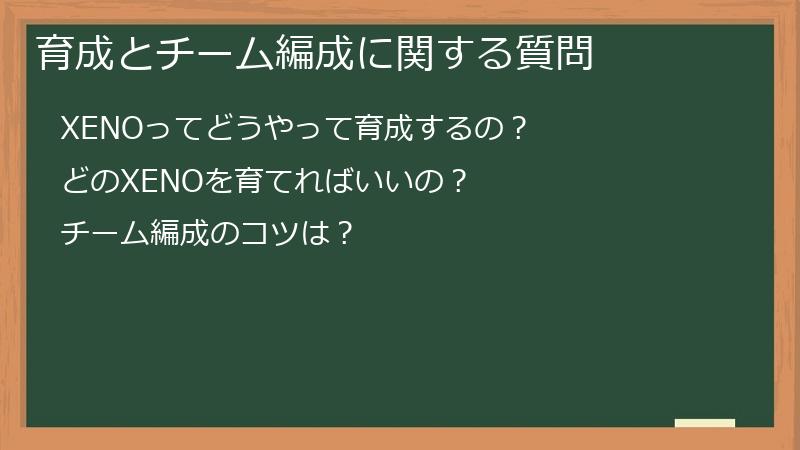 育成とチーム編成に関する質問

XENOってどうやって育成するの？

どのXENOを育てればいいの？

チーム編成のコツは？